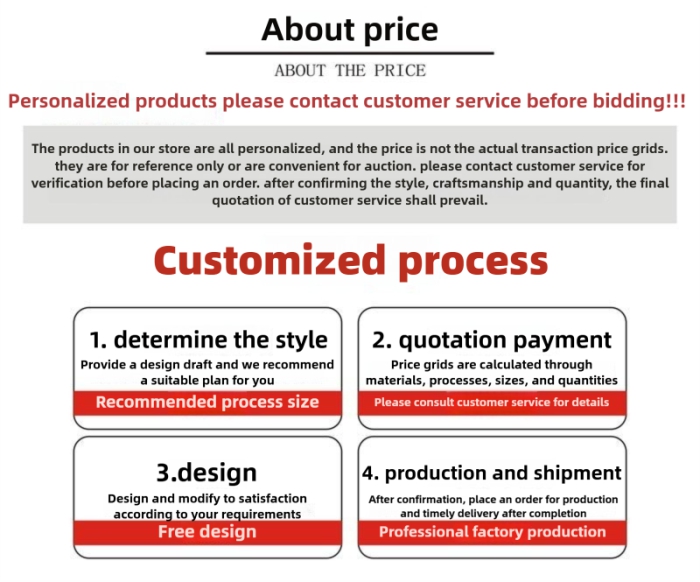 About price

ABOUT THE PRICE

Personalized products please contact customer service before bidding!!!

The products in our store are all personalized, and the price is not the actual transaction price grids. they are for reference only or are convenient for auction. please contact customer service for verification before placing an order. after confirming the style, craftsmanship and quantity, the final quotation of customer service shall prevail.

Customized process

1. determine the style
Provide a design draft and we recommend a suitable plan for you
Recommended process size

2. quotation payment
Price grids are calculated through materials, processes, sizes, and quantities
Please consult customer service for details

3.design
Design and modify to satisfaction according to your requirements
Free design

4. production and shipment
After confirmation, place an order for production and timely delivery after completion
Professional factory production